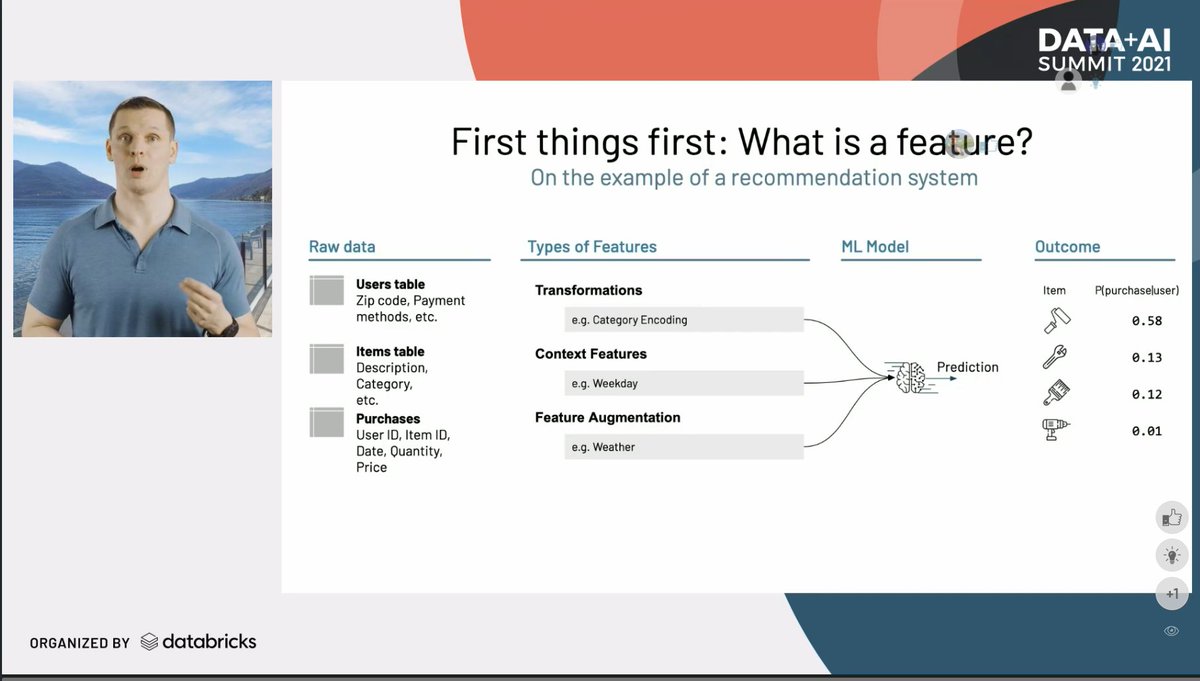 DATA+AI SUMMIT 2021

First things first: What is a feature?
On the example of a recommendation system

Raw data

Users table
Zip code, Payment methods, etc.

Items table
Description, Category, etc.

Purchases
User ID, Item ID, Date, Quantity, Price

Types of Features

Transformations
e.g. Category Encoding

Context Features
e.g. Weekday

Feature Augmentation
e.g. Weather

ML Model

Prediction

Outcome

| Item | P(purchase\|user) |
|---|---|
| | 0.58 |
| | 0.13 |
| | 0.12 |
| | 0.01 |

+1

ORGANIZED BY databricks